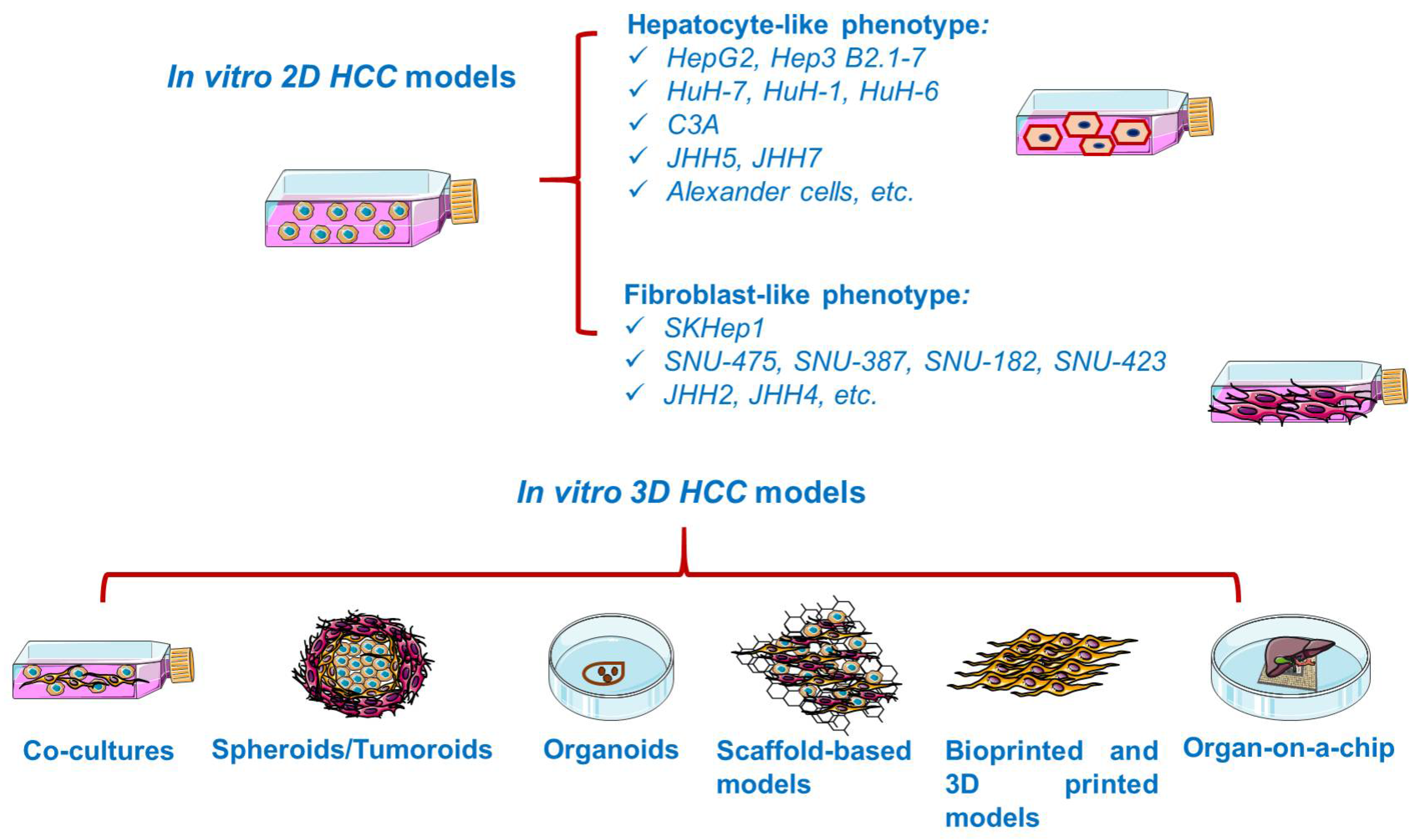 In vitro 2D HCC models

Hepatocyte-like phenotype:
✓ HepG2, Hep3 B2.1-7
✓ HuH-7, HuH-1, HuH-6
✓ C3A
✓ JHH5, JHH7
✓ Alexander cells, etc.

Fibroblast-like phenotype:
✓ SKHep1
✓ SNU-475, SNU-387, SNU-182, SNU-423
✓ JHH2, JHH4, etc.

In vitro 3D HCC models

Co-cultures

Spheroids/Tumoroids

Organoids

Scaffold-based models

Bioprinted and 3D printed models

Organ-on-a-chip